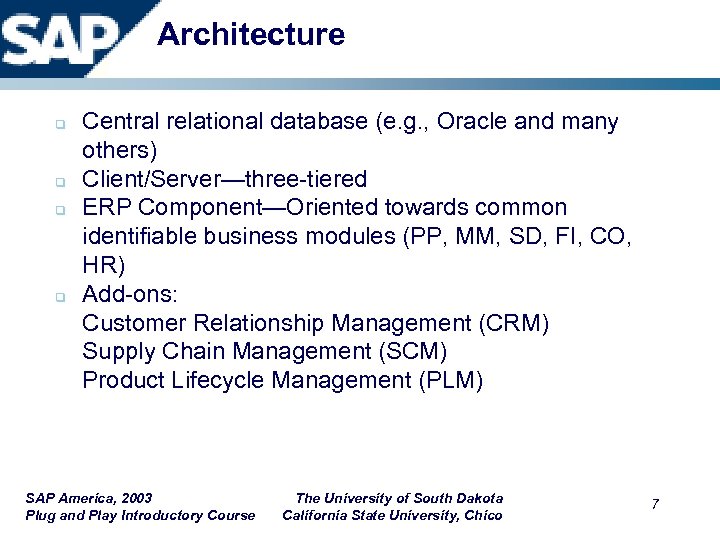 SAP

Architecture

- Central relational database (e.g., Oracle and many others)
- Client/Server—three-tiered
- ERP Component—Oriented towards common identifiable business modules (PP, MM, SD, FI, CO, HR)
- Add-ons:
Customer Relationship Management (CRM)
Supply Chain Management (SCM)
Product Lifecycle Management (PLM)

SAP America, 2003
Plug and Play Introductory Course

The University of South Dakota
California State University, Chico

7